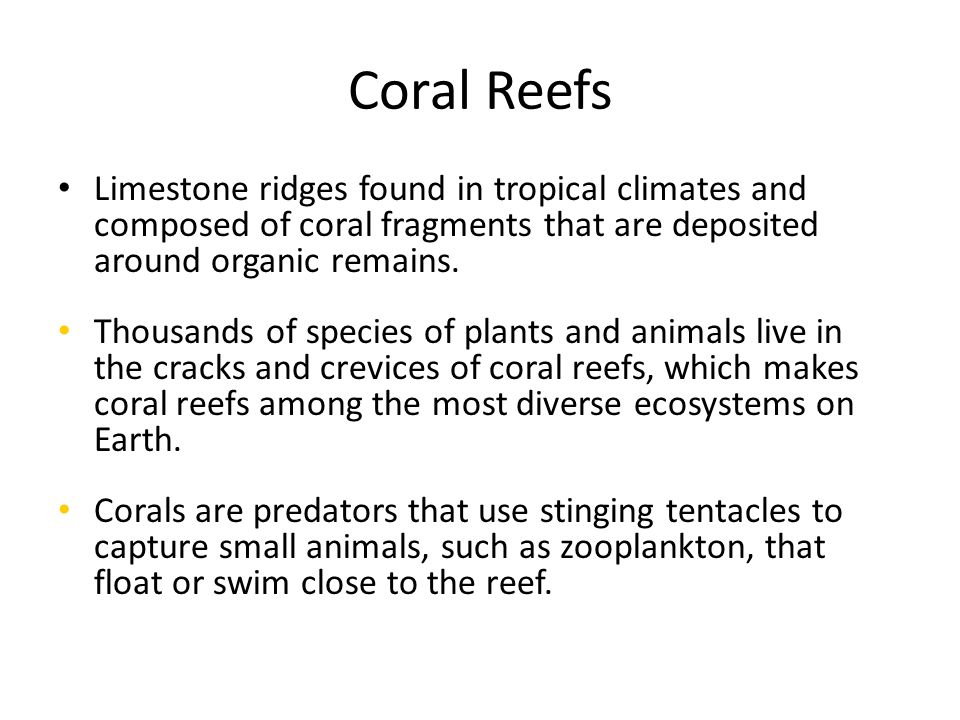 Coral Reefs

• Limestone ridges found in tropical climates and composed of coral fragments that are deposited around organic remains.

• Thousands of species of plants and animals live in the cracks and crevices of coral reefs, which makes coral reefs among the most diverse ecosystems on Earth.

• Corals are predators that use stinging tentacles to capture small animals, such as zooplankton, that float or swim close to the reef.